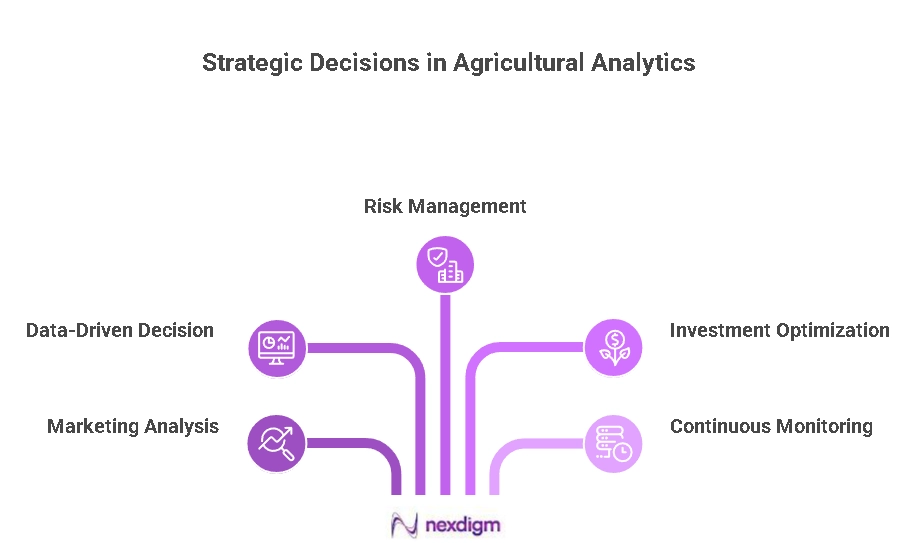 Strategic Decisions in Agricultural Analytics

Risk Management

Data-Driven Decision

Investment Optimization

Marketing Analysis

Continuous Monitoring

nexdigm